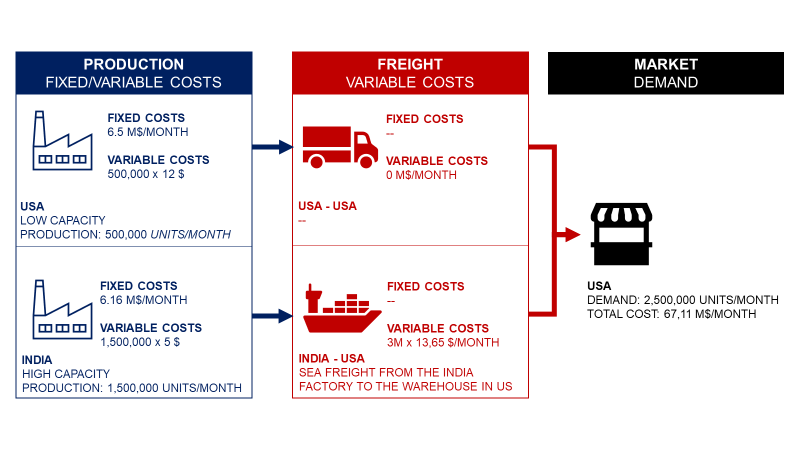 PRODUCTION
FIXED/VARIABLE COSTS

FIXED COSTS
6.5 M$/MONTH

VARIABLE COSTS
500,000 x 12 $

USA
LOW CAPACITY
PRODUCTION: 500,000 UNITS/MONTH

FIXED COSTS
6.16 M$/MONTH

VARIABLE COSTS
1,500,000 x 5 $

INDIA
HIGH CAPACITY
PRODUCTION: 1,500,000 UNITS/MONTH

FREIGHT
VARIABLE COSTS

FIXED COSTS
--

VARIABLE COSTS
0 M$/MONTH

USA - USA
--

FIXED COSTS
--

VARIABLE COSTS
3M x 13,65 $/MONTH

INDIA - USA
SEA FREIGHT FROM THE INDIA FACTORY TO THE WAREHOUSE IN US

MARKET
DEMAND

USA
DEMAND: 2,500,000 UNITS/MONTH
TOTAL COST: 67,11 M$/MONTH